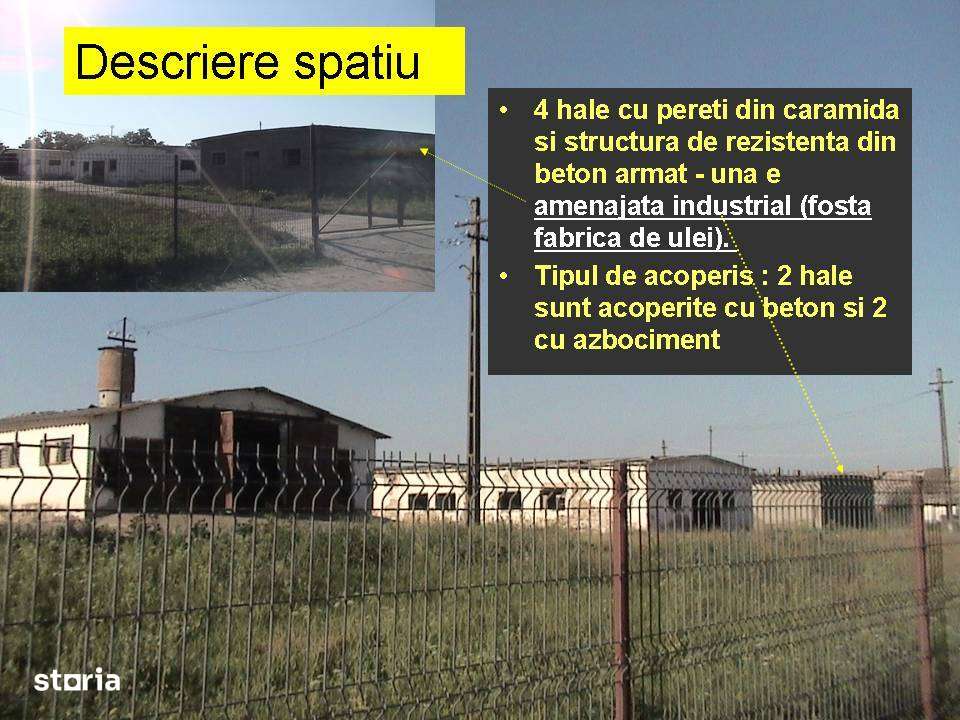 Descriere spatiu

• 4 hale cu pereti din caramida si structura de rezistenta din beton armat - una e amenajata industrial (fosta fabrica de ulei).
• Tipul de acoperis : 2 hale sunt acoperite cu beton si 2 cu azbociment

storia